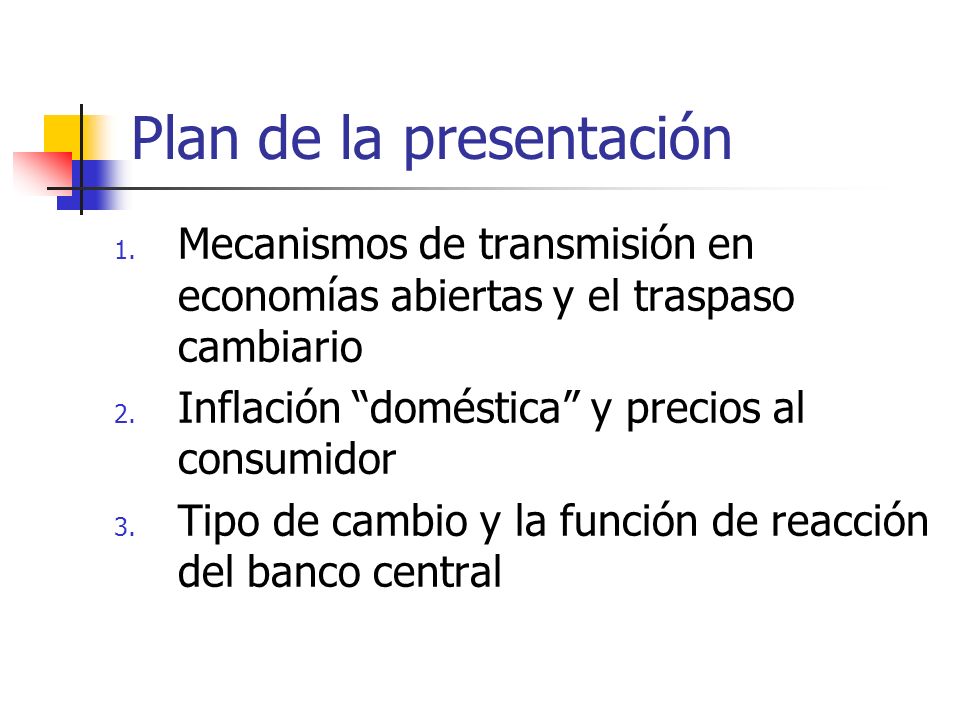 Plan de la presentación

1. Mecanismos de transmisión en economías abiertas y el traspaso cambiario
2. Inflación “doméstica” y precios al consumidor
3. Tipo de cambio y la función de reacción del banco central